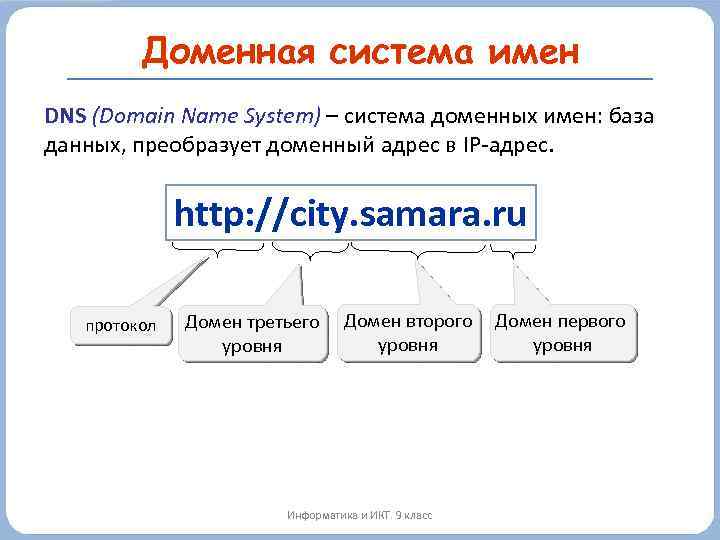 Доменная система имен

DNS (Domain Name System) – система доменных имен: база данных, преобразует доменный адрес в IP-адрес.

http://city.samara.ru

протокол

Домен третьего уровня

Домен второго уровня

Домен первого уровня

Информатика и ИКТ. 9 класс